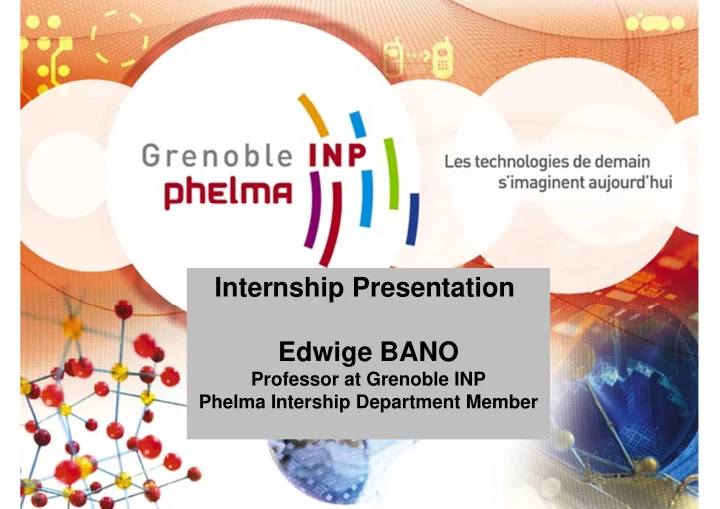 Grenoble INP
phelma

Les technologies de demain s'imaginent aujourd'hui

Internship Presentation

Edwige BANO
Professor at Grenoble INP
Phelma Intership Department Member